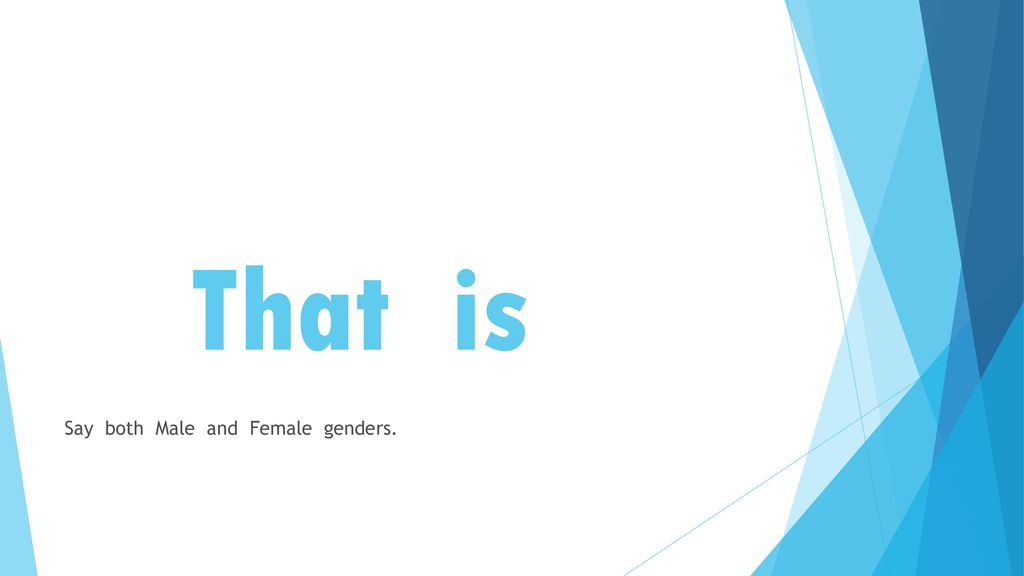 That is

Say both Male and Female genders.